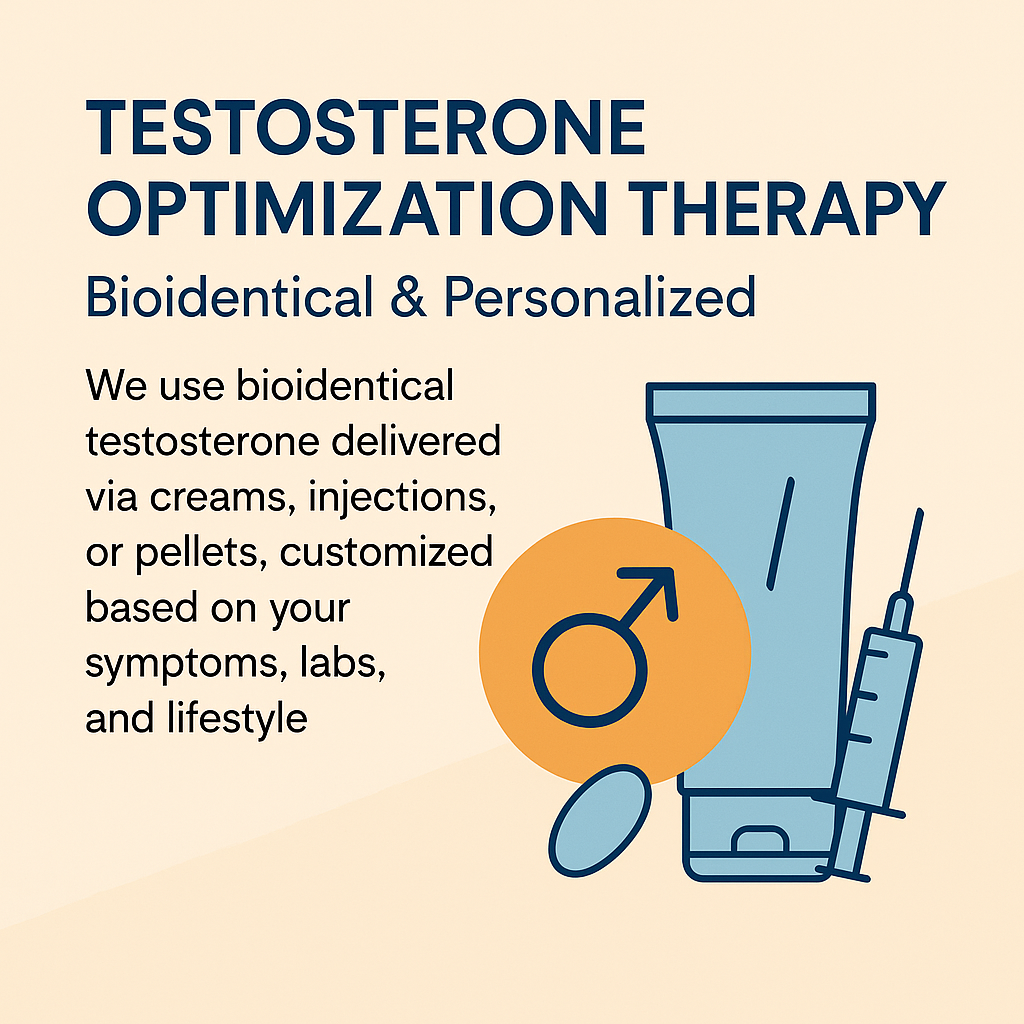 TESTOSTERONE OPTIMIZATION THERAPY

Bioidentical & Personalized

We use bioidentical testosterone delivered via creams, injections, or pellets, customized based on your symptoms, labs, and lifestyle